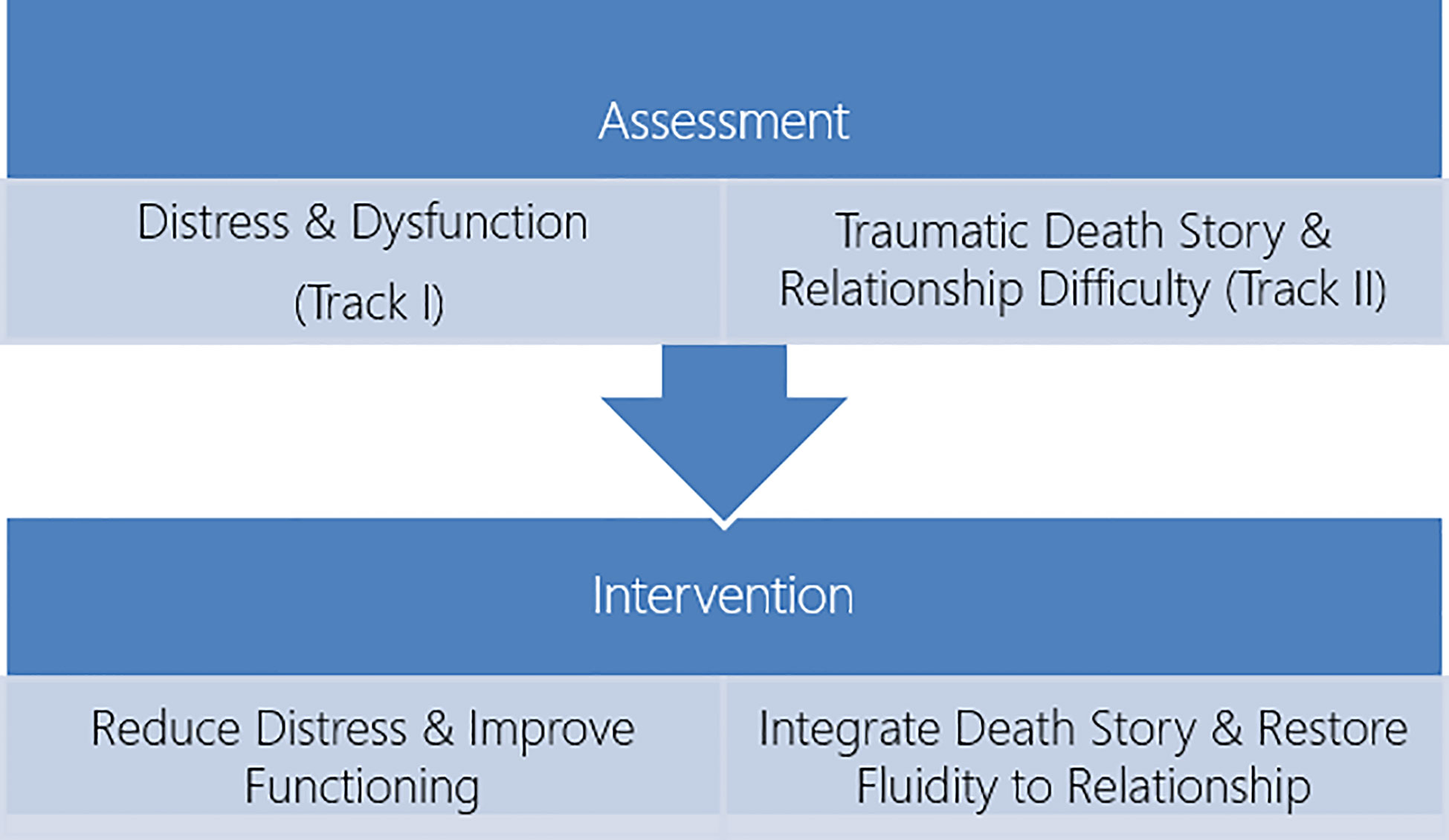 Assessment

Distress & Dysfunction (Track I)

Traumatic Death Story & Relationship Difficulty (Track II)

Intervention

Reduce Distress & Improve Functioning

Integrate Death Story & Restore Fluidity to Relationship